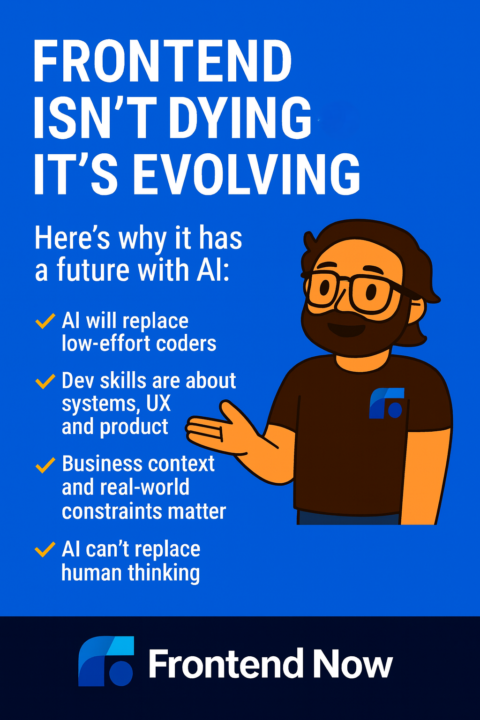 FRONTEND ISN'T DYING IT'S EVOLVING

Here's why it has a future with AI:

✓ AI will replace low-effort coders

✓ Dev skills are about systems, UX and product

✓ Business context and real-world constraints matter

✓ AI can't replace human thinking

Frontend Now